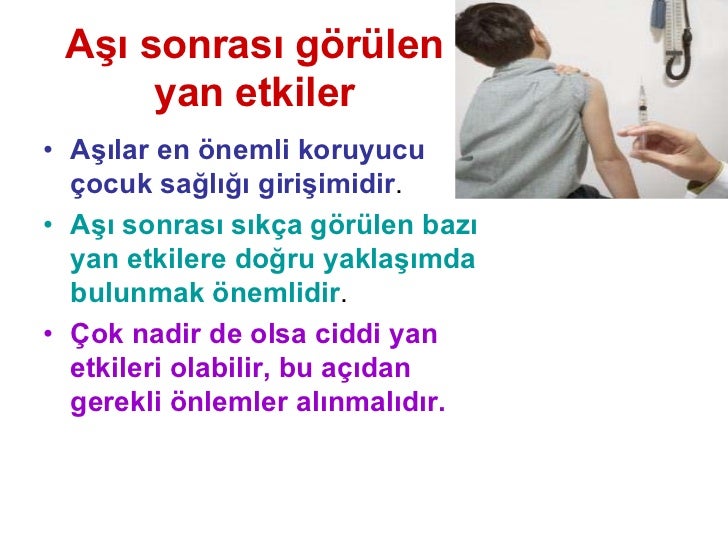 Aşı sonrası görülen yan etkiler

• Aşılar en önemli koruyucu çocuk sağlığı girişimidir.

• Aşı sonrası sıkça görülen bazı yan etkilere doğru yaklaşımda bulunmak önemlidir.

• Çok nadir de olsa ciddi yan etkileri olabilir, bu açıdan gerekli önlemler alınmalıdır.